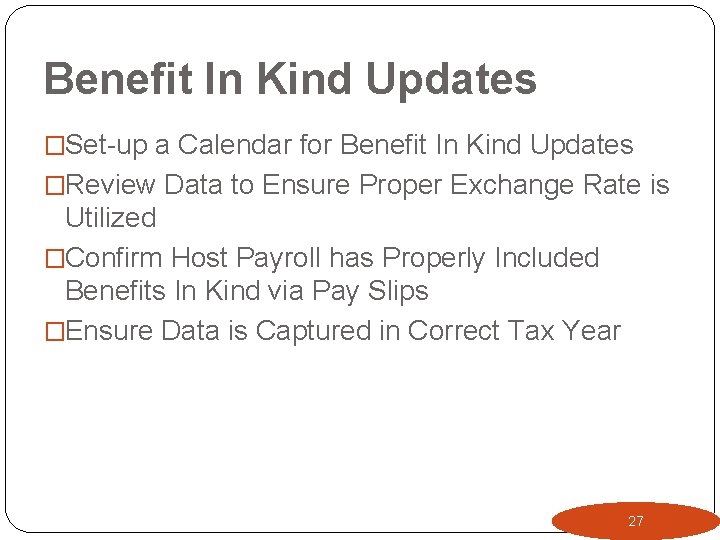 Benefit In Kind Updates

□Set-up a Calendar for Benefit In Kind Updates

□Review Data to Ensure Proper Exchange Rate is Utilized

□Confirm Host Payroll has Properly Included Benefits In Kind via Pay Slips

□Ensure Data is Captured in Correct Tax Year

27